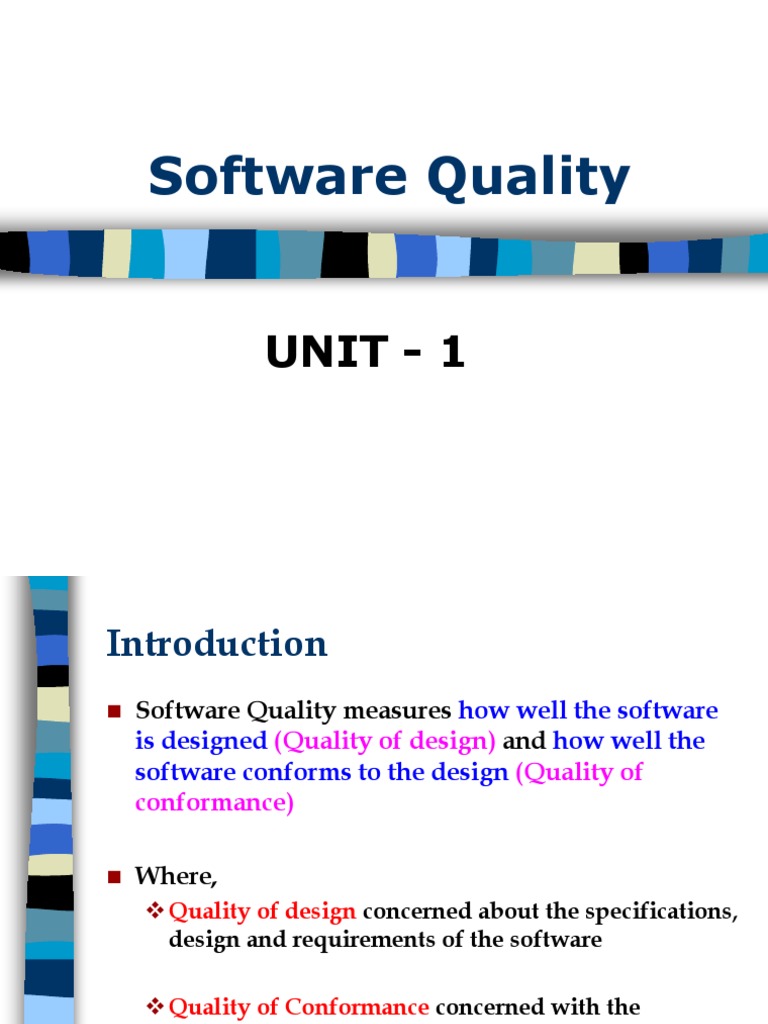 Software Quality

UNIT - 1

Introduction

■ Software Quality measures how well the software is designed (Quality of design) and how well the software conforms to the design (Quality of conformance)

■ Where,

❖ Quality of design concerned about the specifications, design and requirements of the software

❖ Quality of Conformance concerned with the